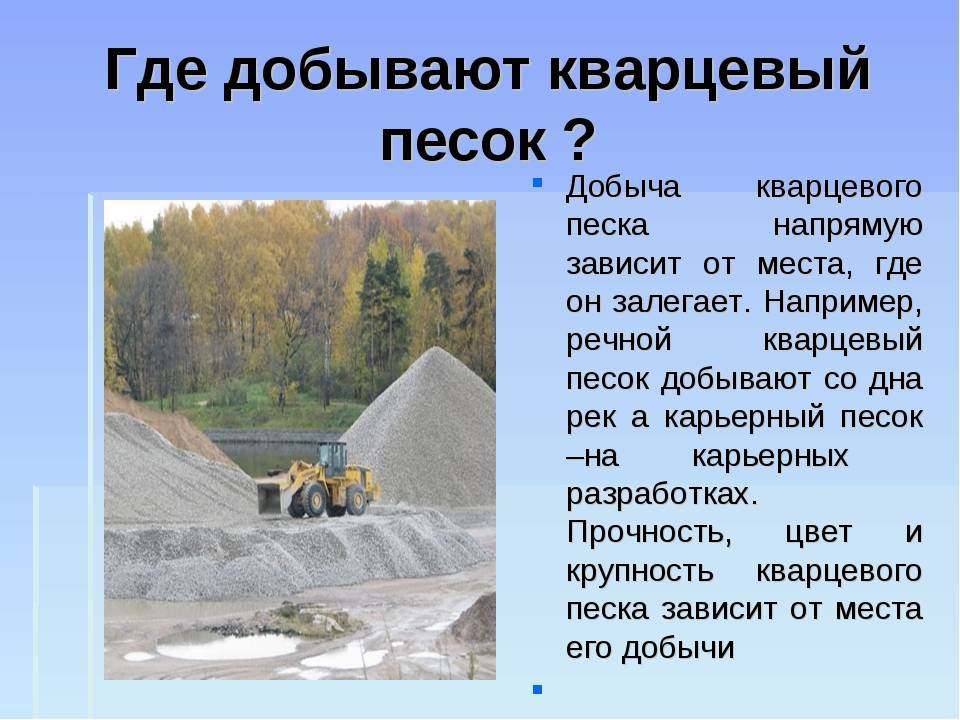 Где добывают кварцевый песок ?

Добыча кварцевого песка напрямую зависит от места, где он залегает. Например, речной кварцевый песок добывают со дна рек а карьерный песок –на карьерных разработках. Прочность, цвет и крупность кварцевого песка зависит от места его добычи